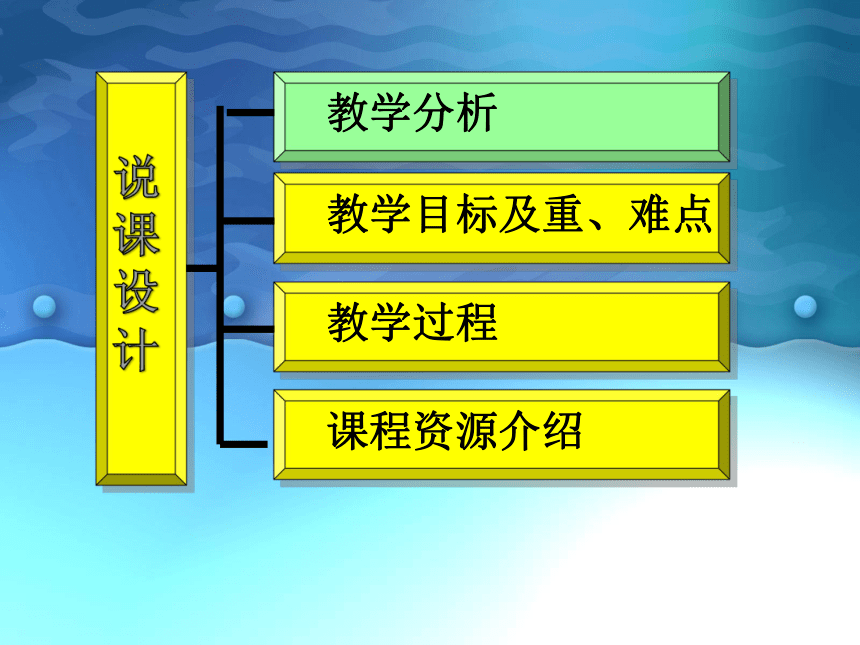 说课设计

教学分析

教学目标及重、难点

教学过程

课程资源介绍